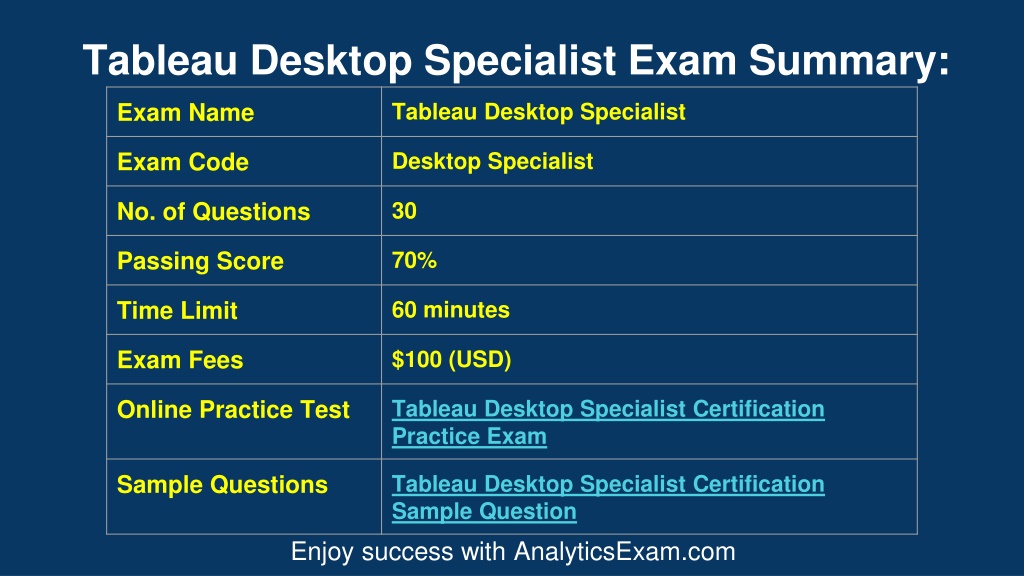 Tableau Desktop Specialist Exam Summary:

| Exam Name | Tableau Desktop Specialist |
|---|---|
| Exam Code | Desktop Specialist |
| No. of Questions | 30 |
| Passing Score | 70% |
| Time Limit | 60 minutes |
| Exam Fees | \$100 (USD) |
| Online Practice Test | Tableau Desktop Specialist Certification Practice Exam |
| Sample Questions | Tableau Desktop Specialist Certification Sample Question |

Enjoy success with AnalyticsExam.com